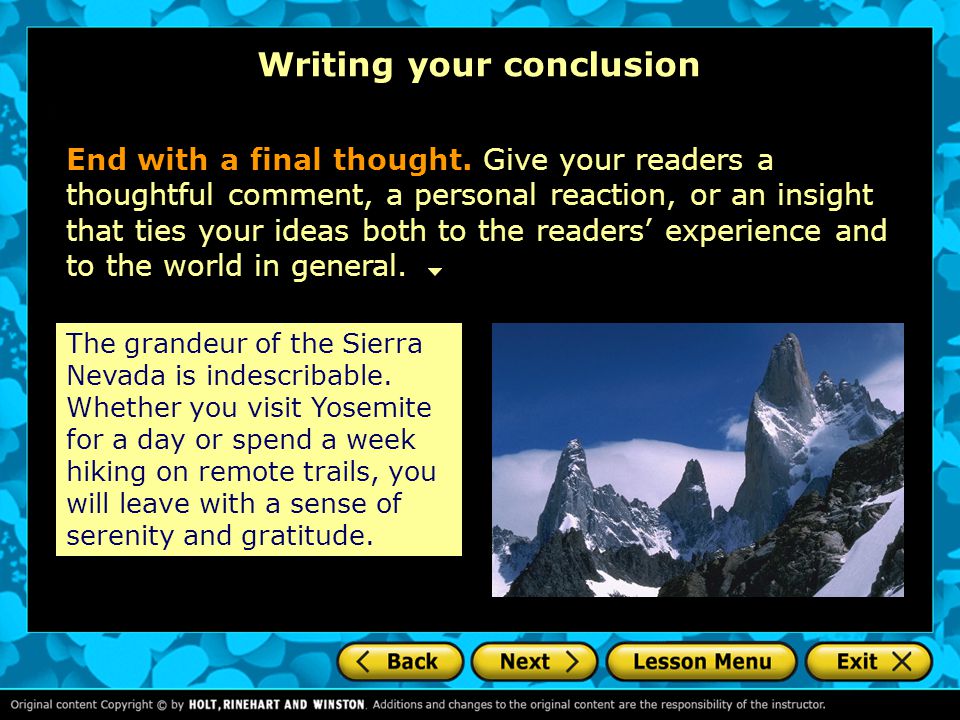 Writing your conclusion

End with a final thought. Give your readers a thoughtful comment, a personal reaction, or an insight that ties your ideas both to the readers' experience and to the world in general.

The grandeur of the Sierra Nevada is indescribable. Whether you visit Yosemite for a day or spend a week hiking on remote trails, you will leave with a sense of serenity and gratitude.

Back
Next
Lesson Menu
Exit

Original content Copyright © by HOLT, RINEHART AND WINSTON. Additions and changes to the original content are the responsibility of the instructor.